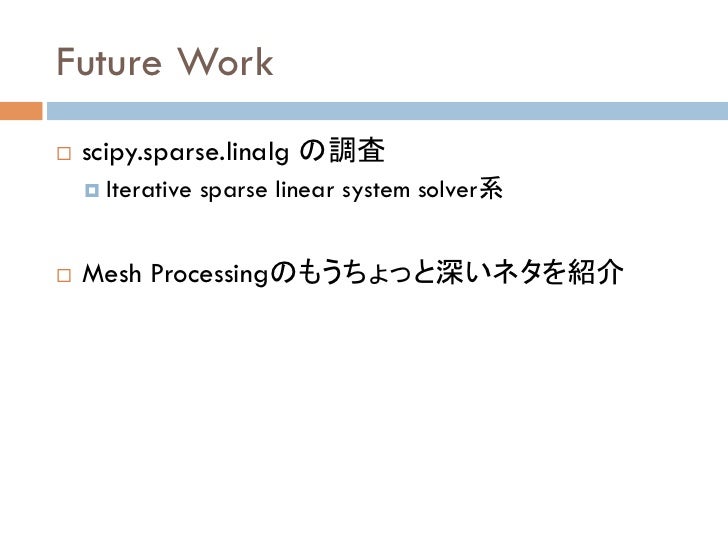 Future Work

scipy.sparse.linalg の調査

Iterative sparse linear system solver系

Mesh Processingのもうちょっと深いネタを紹介